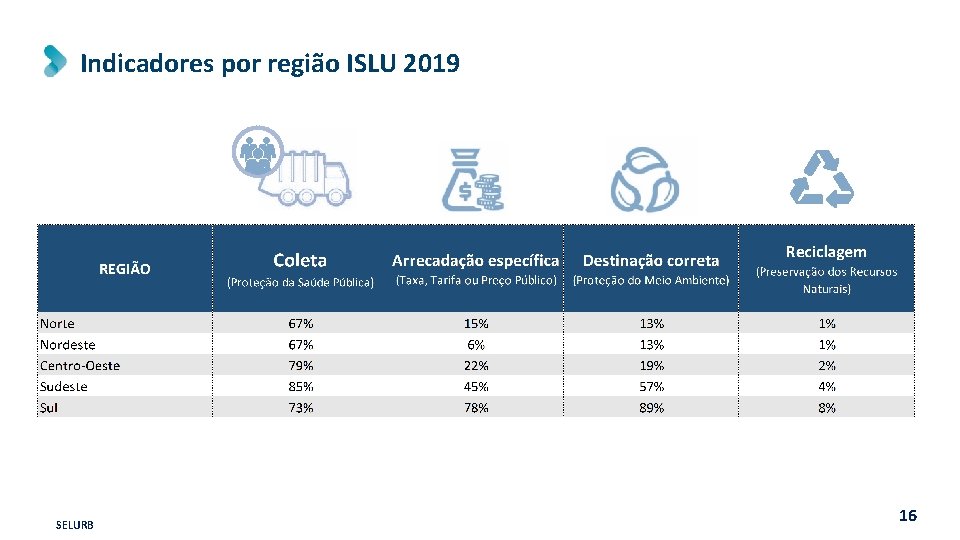 Indicadores por região ISLU 2019

| REGIÃO | Coleta (Proteção da Saúde Pública) | Arrecadação específica (Taxa, Tarifa ou Preço Público) | Destinação correta (Proteção do Meio Ambiente) | Reciclagem (Preservação dos Recursos Naturais) |
|---|---|---|---|---|
| Norte | 67% | 15% | 13% | 1% |
| Nordeste | 67% | 6% | 13% | 1% |
| Centro-Oeste | 79% | 22% | 19% | 2% |
| Sudeste | 85% | 45% | 57% | 4% |
| Sul | 73% | 78% | 89% | 8% |

SELURB

16